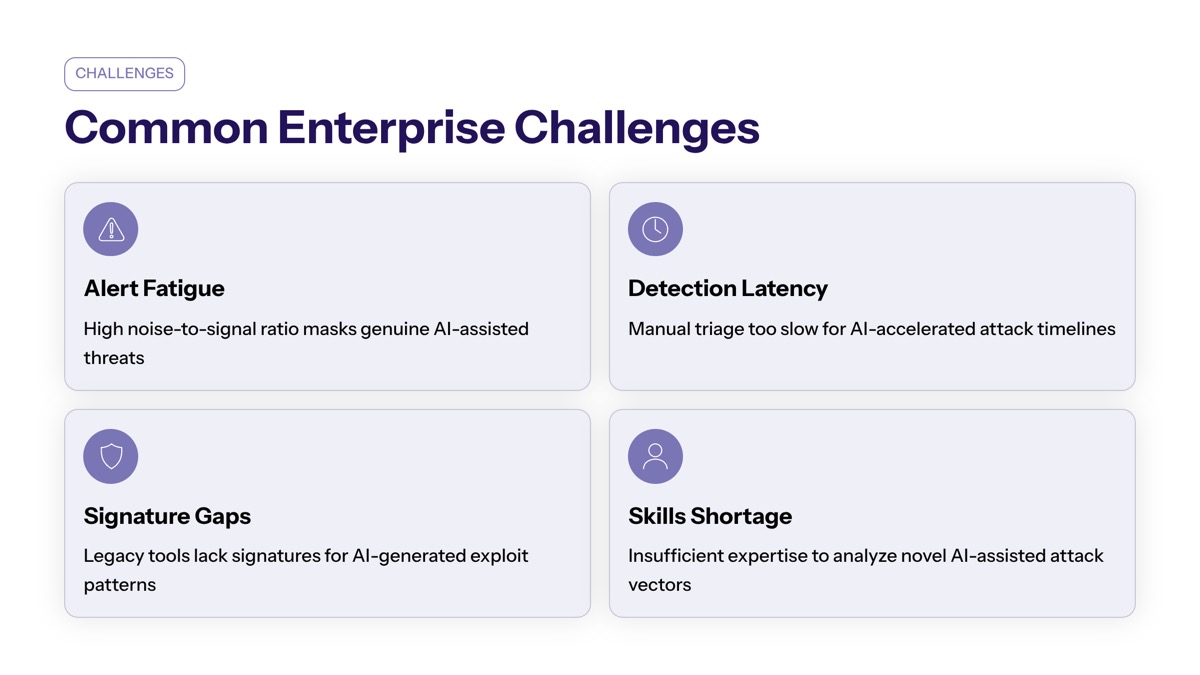 CHALLENGES

Common Enterprise Challenges

Alert Fatigue

High noise-to-signal ratio masks genuine AI-assisted threats

Detection Latency

Manual triage too slow for AI-accelerated attack timelines

Signature Gaps

Legacy tools lack signatures for AI-generated exploit patterns

Skills Shortage

Insufficient expertise to analyze novel AI-assisted attack vectors